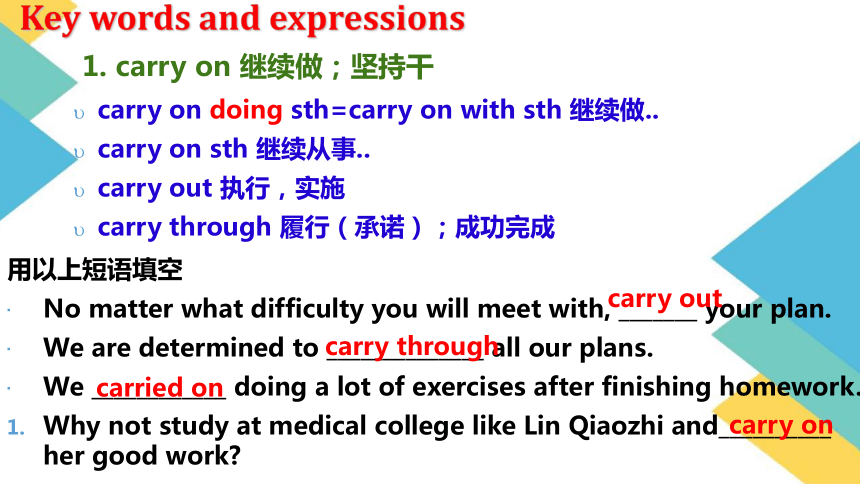 Key words and expressions

1. carry on 继续做；坚持干

υ carry on doing sth=carry on with sth 继续做..
υ carry on sth 继续从事..
υ carry out 执行，实施
υ carry through 履行（承诺）；成功完成

用以上短语填空

· No matter what difficulty you will meet with, carry out your plan.
· We are determined to carry through all our plans.
· We carried on doing a lot of exercises after finishing homework.
1. Why not study at medical college like Lin Qiaozhi and carry on her good work?